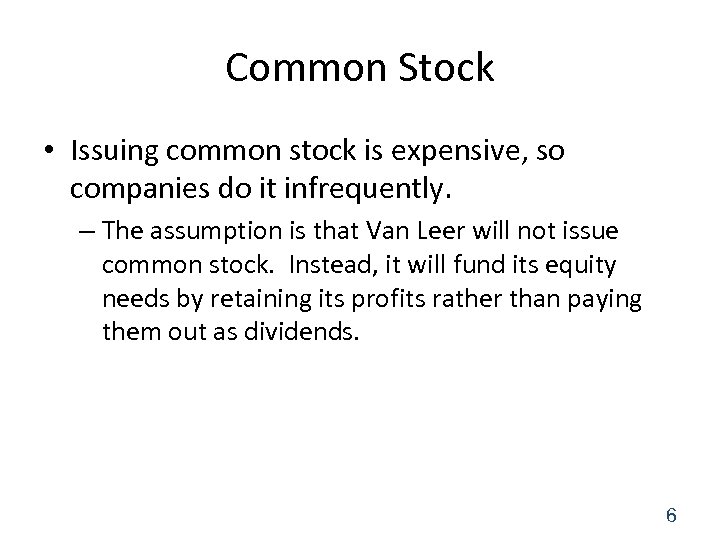 Common Stock

• Issuing common stock is expensive, so companies do it infrequently.

– The assumption is that Van Leer will not issue common stock. Instead, it will fund its equity needs by retaining its profits rather than paying them out as dividends.

6